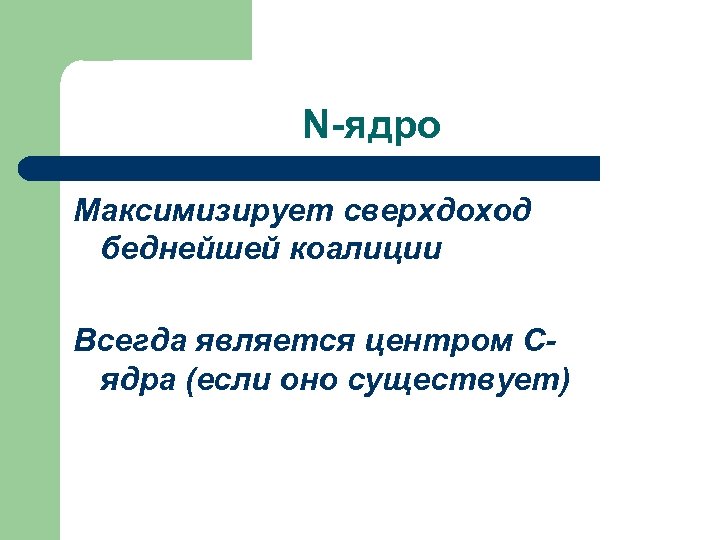 N-ядро

Максимизирует сверхдоход беднейшей коалиции

Всегда является центром С-ядра (если оно существует)